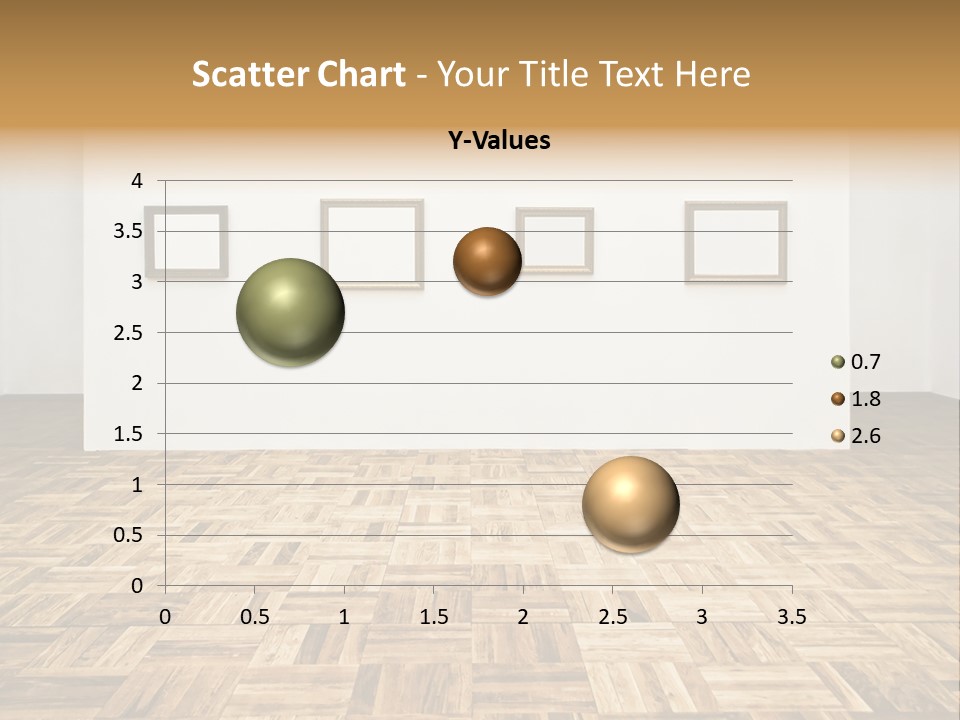 Scatter Chart - Your Title Text Here

Y-Values

4
3.5
3
2.5
2
1.5
1
0.5
0

0 0.5 1 1.5 2 2.5 3 3.5

0.7
1.8
2.6